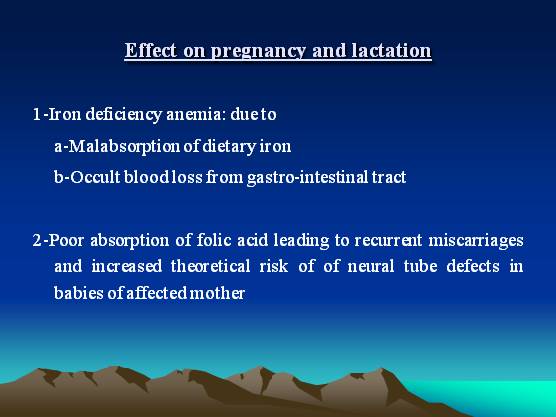 Effect on pregnancy and lactation

1-Iron deficiency anemia: due to

a-Malabsorption of dietary iron

b-Occult blood loss from gastro-intestinal tract

2-Poor absorption of folic acid leading to recurrent miscarriages and increased theoretical risk of of neural tube defects in babies of affected mother